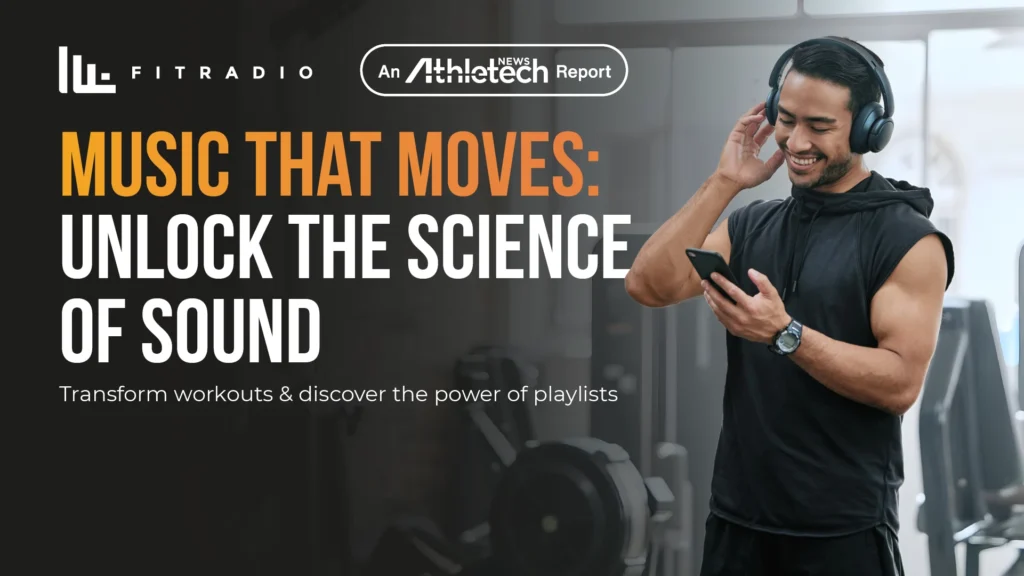 FITRADIO

An Athletech NEWS Report

MUSIC THAT MOVES: UNLOCK THE SCIENCE OF SOUND

Transform workouts & discover the power of playlists